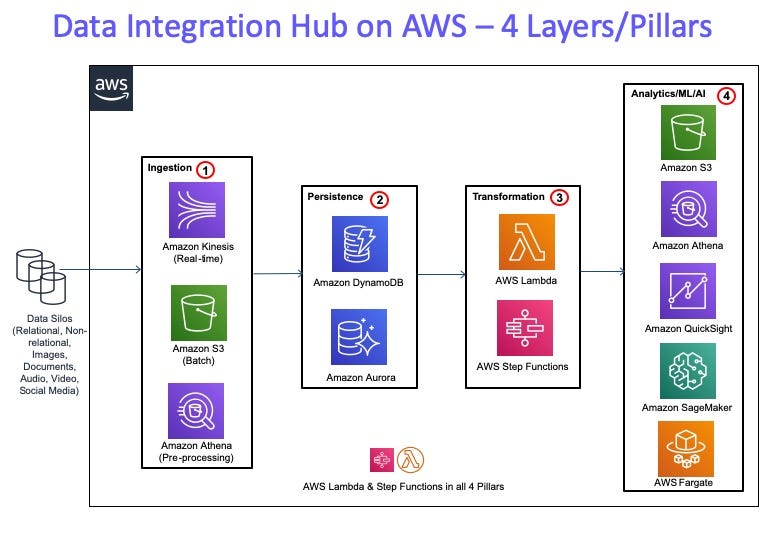 Data Integration Hub on AWS – 4 Layers/Pillars

aws

Data Silos (Relational, Non-relational, Images, Documents, Audio, Video, Social Media)

Ingestion 1

Amazon Kinesis (Real-time)

Amazon S3 (Batch)

Amazon Athena (Pre-processing)

Persistence 2

Amazon DynamoDB

Amazon Aurora

Transformation 3

AWS Lambda

AWS Step Functions

Analytics/ML/AI 4

Amazon S3

Amazon Athena

Amazon QuickSight

Amazon SageMaker

AWS Fargate

AWS Lambda & Step Functions in all 4 Pillars